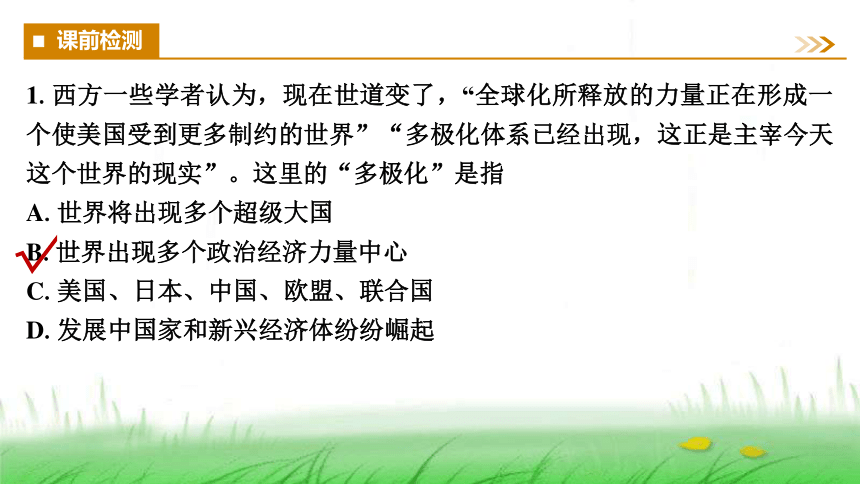 ■ 课前检测

1. 西方一些学者认为，现在世道变了，“全球化所释放的力量正在形成一个使美国受到更多制约的世界”“多极化体系已经出现，这正是主宰今天这个世界的现实”。这里的“多极化”是指

A. 世界将出现多个超级大国

B. 世界出现多个政治经济力量中心

C. 美国、日本、中国、欧盟、联合国

D. 发展中国家和新兴经济体纷纷崛起